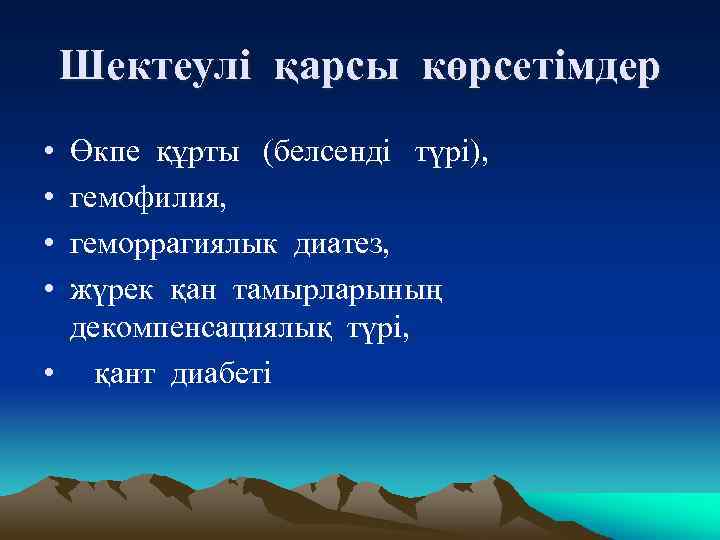 Шектеулі қарсы көрсетімдер

• Өкпе құрты (белсенді түрі),
• гемофилия,
• геморрагиялык диатез,
• жүрек қан тамырларының декомпенсациялық түрі,
• қант диабеті